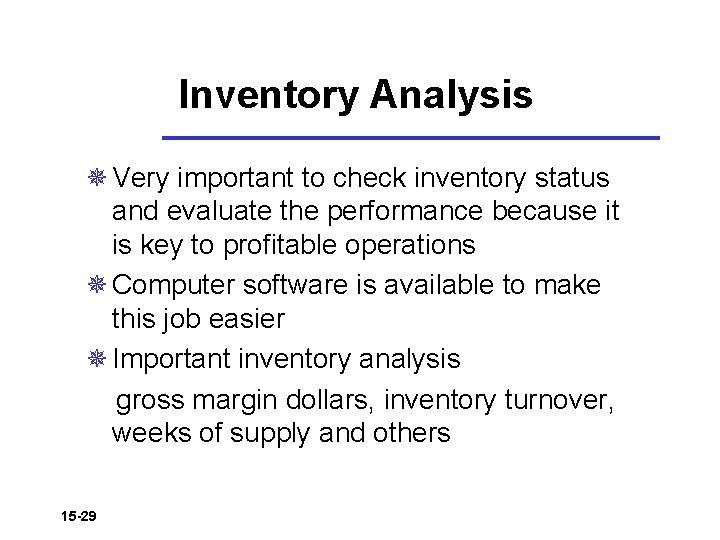 Inventory Analysis

Very important to check inventory status and evaluate the performance because it is key to profitable operations

Computer software is available to make this job easier

Important inventory analysis

gross margin dollars, inventory turnover, weeks of supply and others

15-29